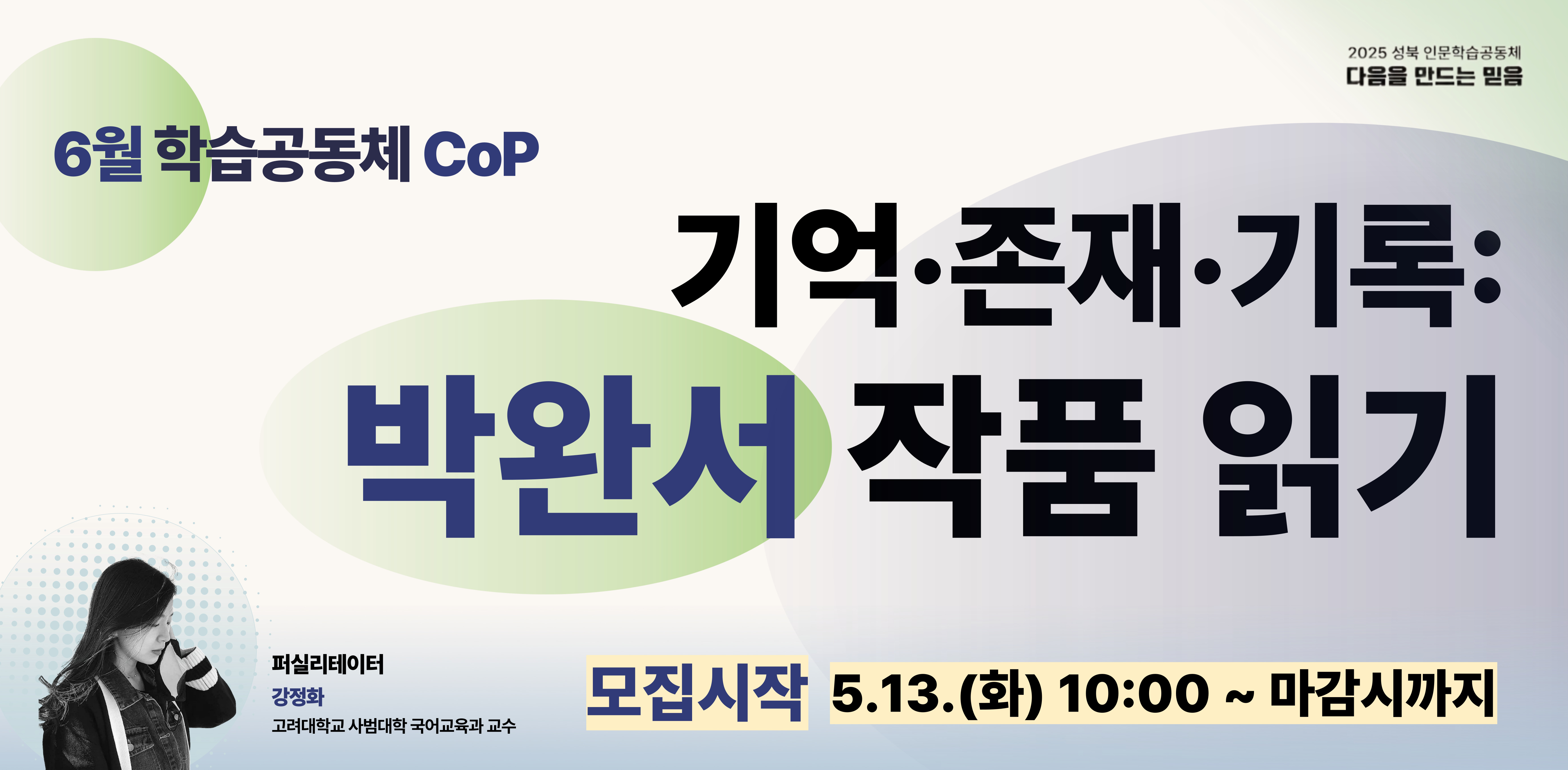 2025 성북 인문학습공동체
다음을 만드는 믿음

6월 학습공동체 CoP

기억·존재·기록:
박완서 작품 읽기

퍼실리테이터
강정화
고려대학교 사범대학 국어교육과 교수

모집시작 5.13.(화) 10:00 ~ 마감시까지